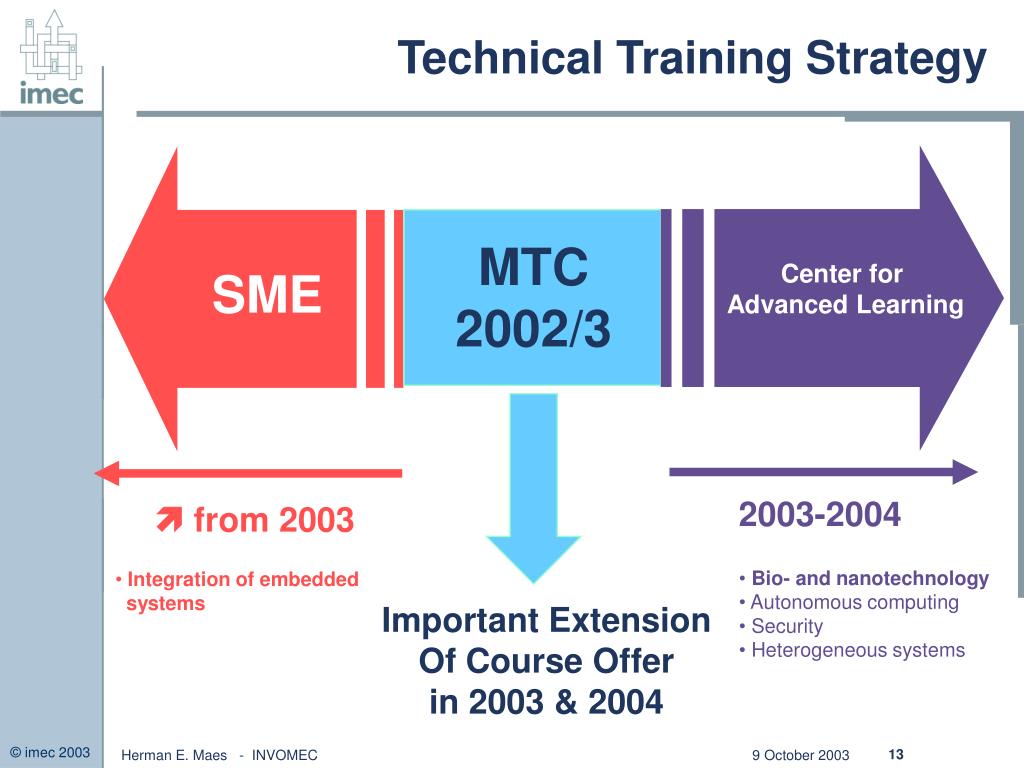 imec

Technical Training Strategy

SME

MTC
2002/3

Center for Advanced Learning

➚ from 2003

• Integration of embedded systems

Important Extension Of Course Offer in 2003 & 2004

2003-2004

• Bio- and nanotechnology
• Autonomous computing
• Security
• Heterogeneous systems

© imec 2003

Herman E. Maes - INVOMEC

9 October 2003

13